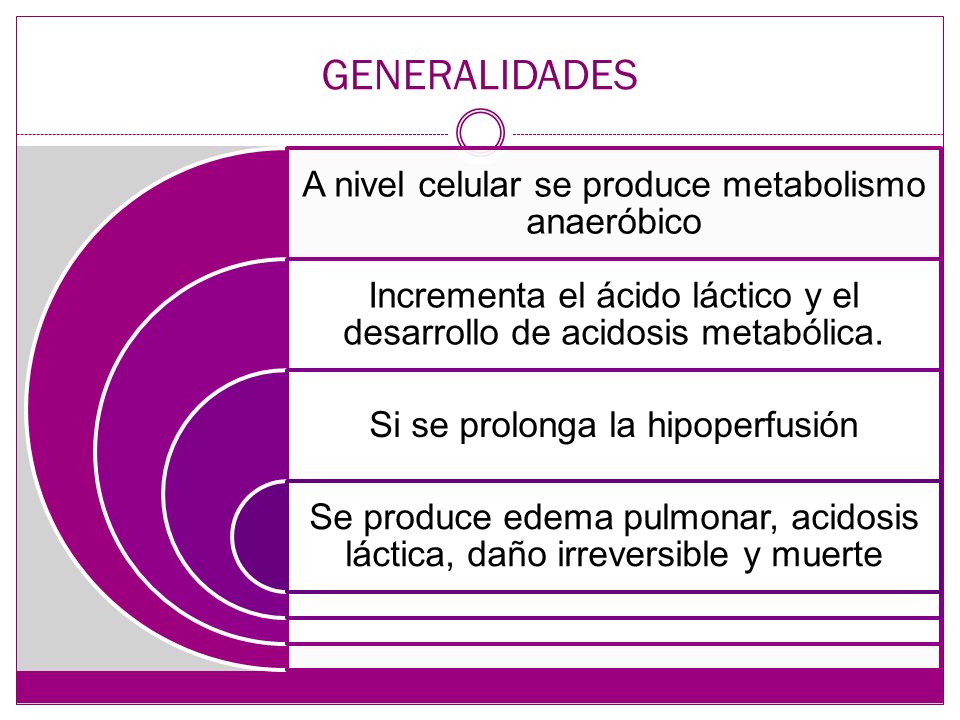 GENERALIDADES

A nivel celular se produce metabolismo anaeróbico

Incrementa el ácido láctico y el desarrollo de acidosis metabólica.

Si se prolonga la hipoperfusión

Se produce edema pulmonar, acidosis láctica, daño irreversible y muerte